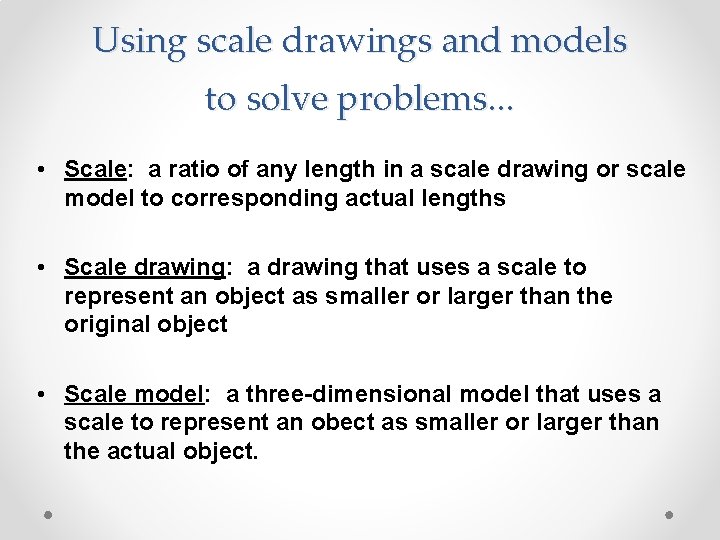 Using scale drawings and models to solve problems…

• Scale: a ratio of any length in a scale drawing or scale model to corresponding actual lengths

• Scale drawing: a drawing that uses a scale to represent an object as smaller or larger than the original object

• Scale model: a three-dimensional model that uses a scale to represent an obect as smaller or larger than the actual object.